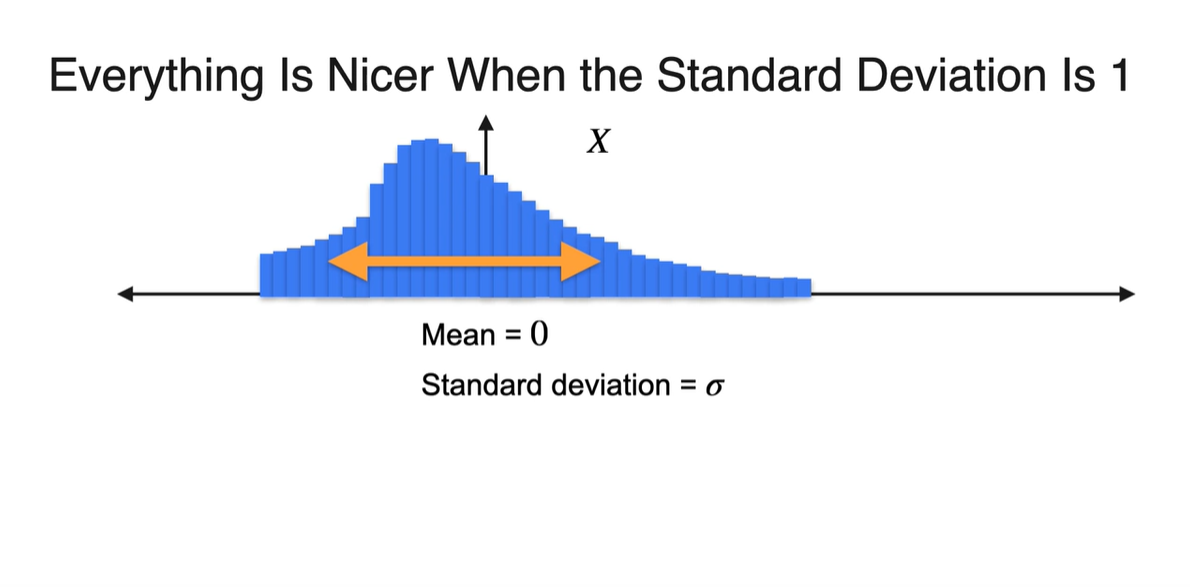 Everything Is Nicer When the Standard Deviation Is 1

$X$

Mean = $0$

Standard deviation = $\sigma$